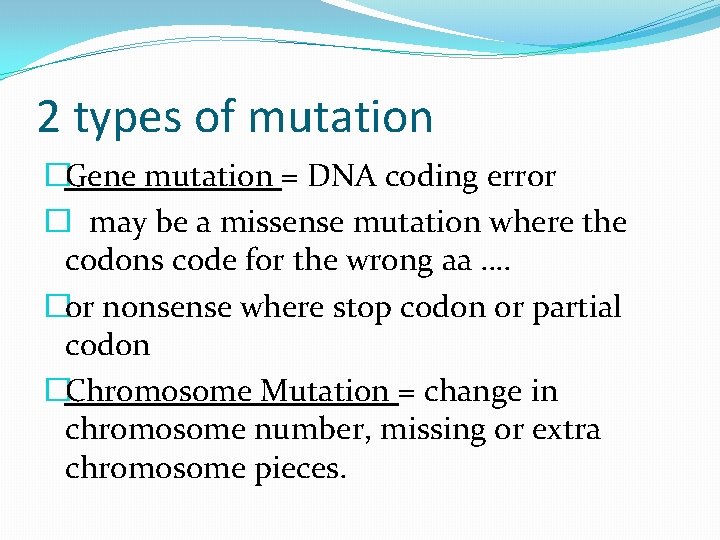 2 types of mutation

Gene mutation = DNA coding error

may be a missense mutation where the codons code for the wrong aa ….

or nonsense where stop codon or partial codon

Chromosome Mutation = change in chromosome number, missing or extra chromosome pieces.